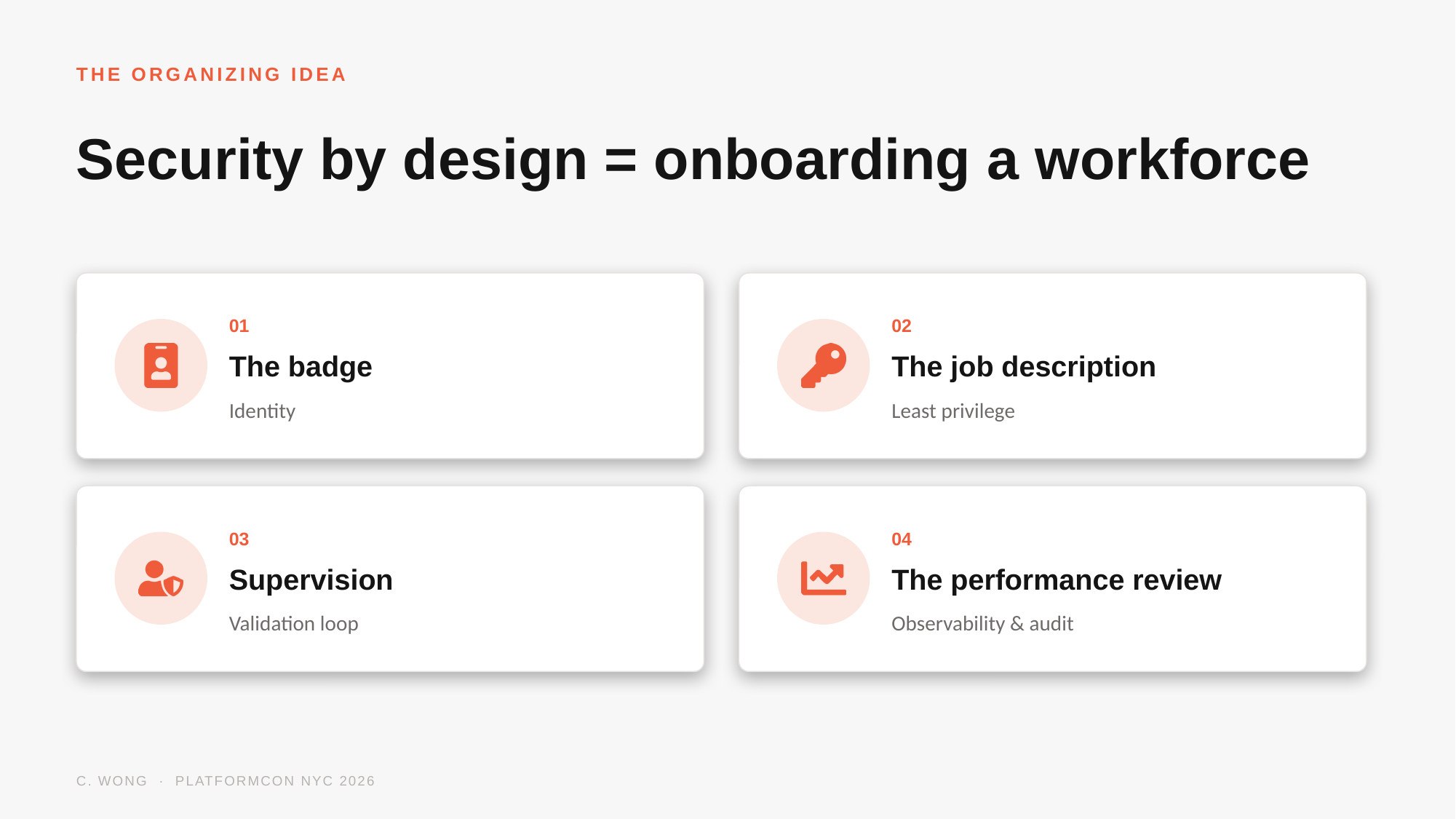 THE ORGANIZING IDEA

Security by design = onboarding a workforce

01
The badge
Identity

02
The job description
Least privilege

03
Supervision
Validation loop

04
The performance review
Observability & audit

C. WONG · PLATFORMCON NYC 2026